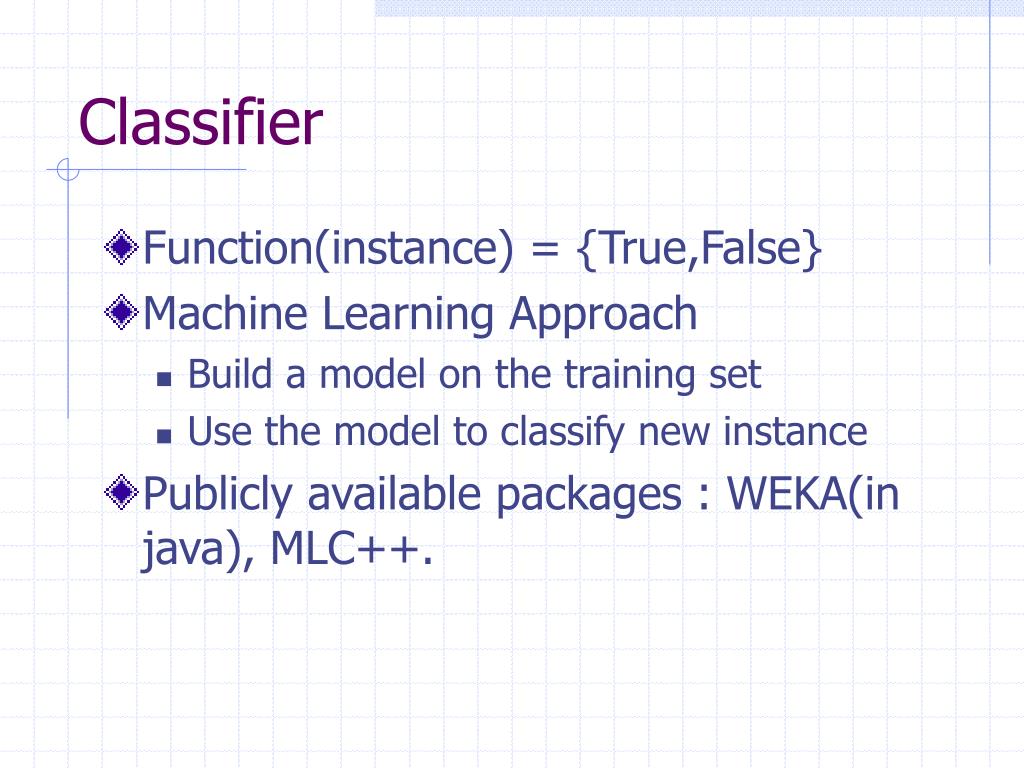 Classifier

Function(instance) = {True,False}

Machine Learning Approach

Build a model on the training set

Use the model to classify new instance

Publicly available packages : WEKA(in java), MLC++.